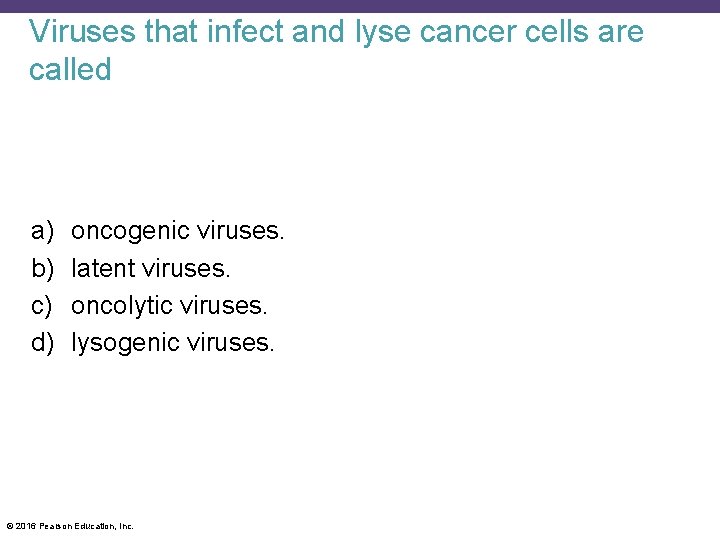 Viruses that infect and lyse cancer cells are called

a) oncogenic viruses.
b) latent viruses.
c) oncolytic viruses.
d) lysogenic viruses.

© 2016 Pearson Education, Inc.